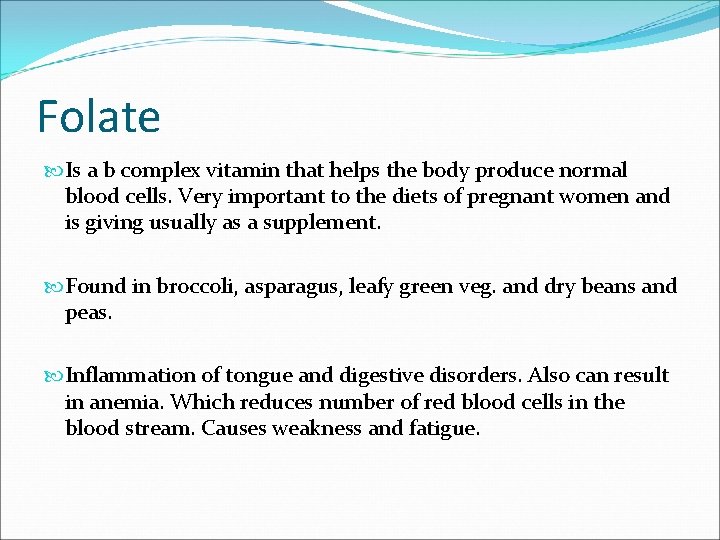 Folate

Is a b complex vitamin that helps the body produce normal blood cells. Very important to the diets of pregnant women and is giving usually as a supplement.

Found in broccoli, asparagus, leafy green veg. and dry beans and peas.

Inflammation of tongue and digestive disorders. Also can result in anemia. Which reduces number of red blood cells in the blood stream. Causes weakness and fatigue.